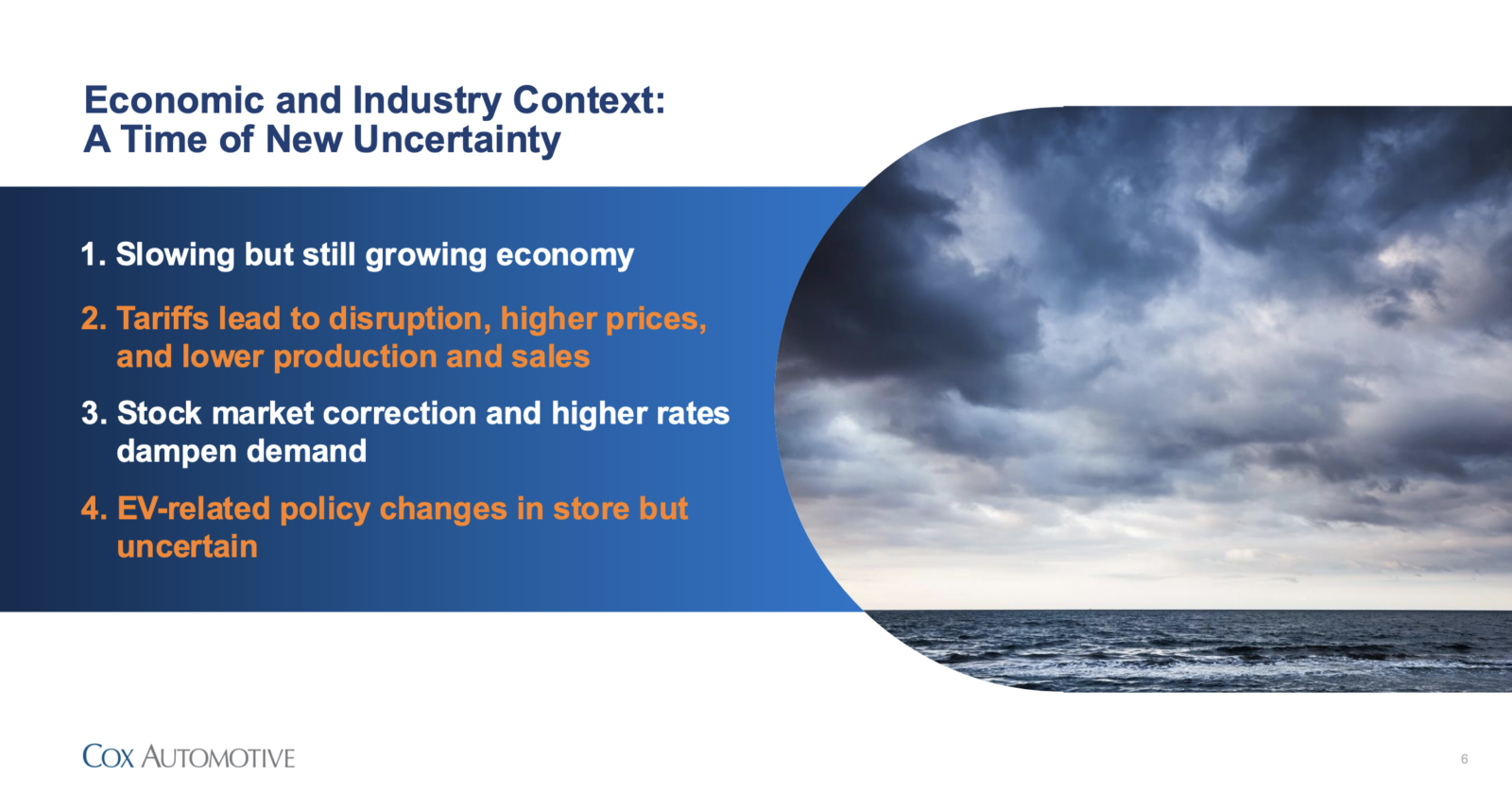 Economic and Industry Context:
A Time of New Uncertainty

1. Slowing but still growing economy

2. Tariffs lead to disruption, higher prices, and lower production and sales

3. Stock market correction and higher rates dampen demand

4. EV-related policy changes in store but uncertain

COX AUTOMOTIVE

6